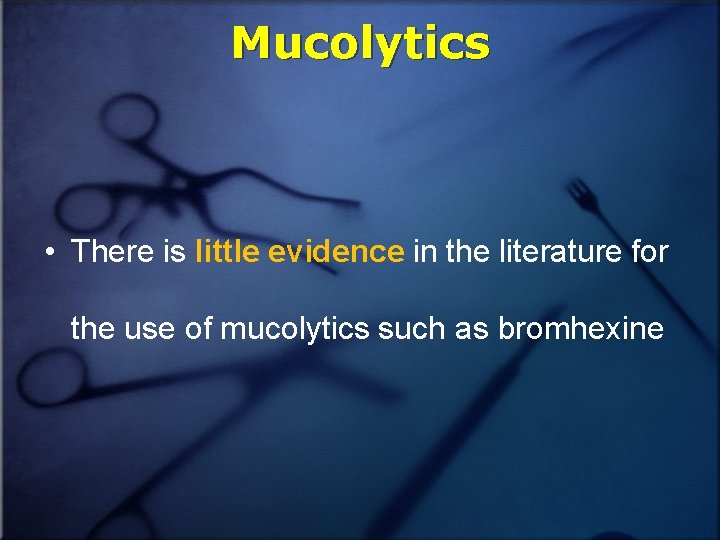 Mucolytics

• There is little evidence in the literature for the use of mucolytics such as bromhexine